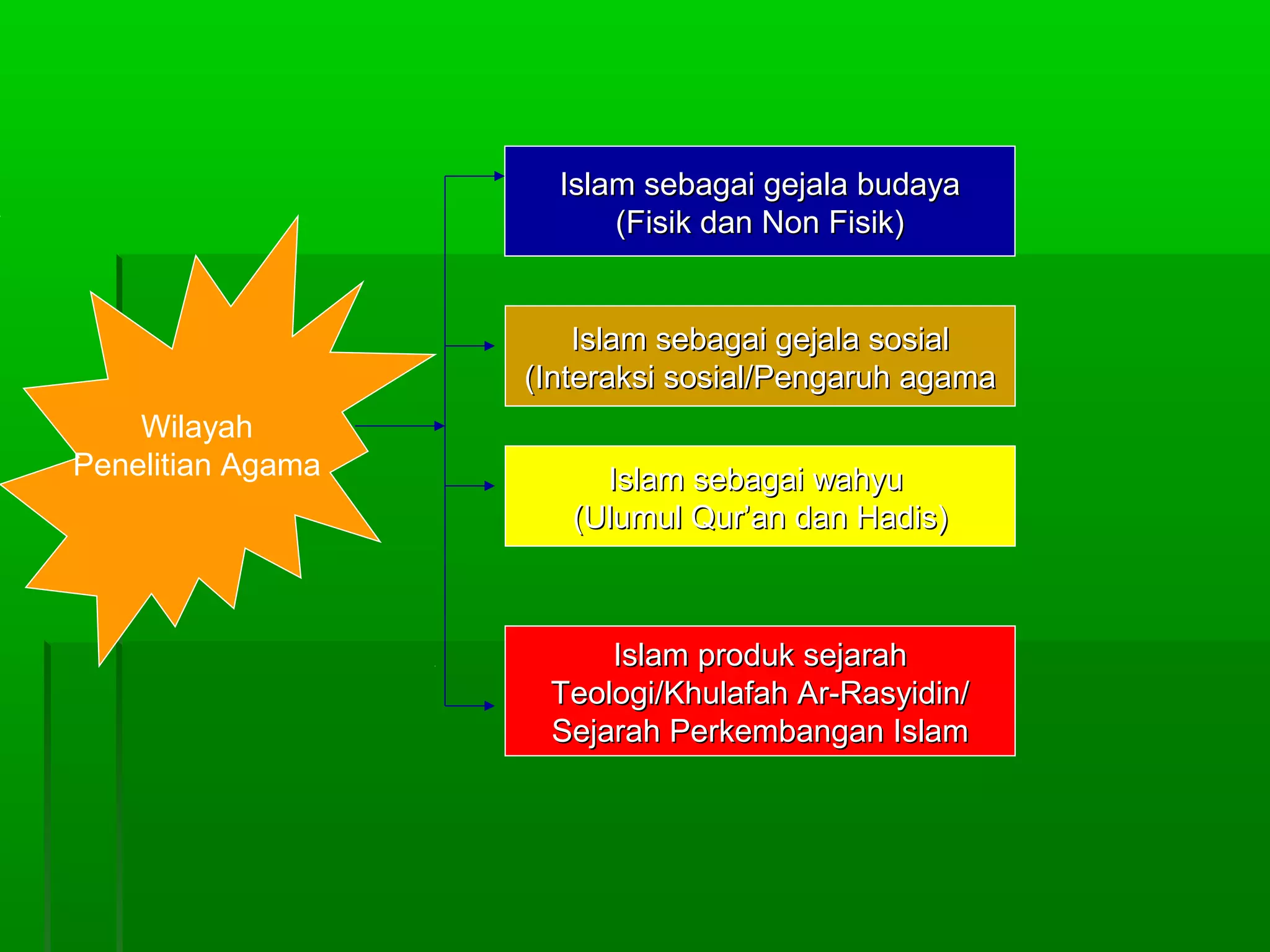 Wilayah Penelitian Agama

Islam sebagai gejala budaya (Fisik dan Non Fisik)

Islam sebagai gejala sosial (Interaksi sosial/Pengaruh agama

Islam sebagai wahyu (Ulumul Qur'an dan Hadis)

Islam produk sejarah Teologi/Khulafah Ar-Rasyidin/ Sejarah Perkembangan Islam